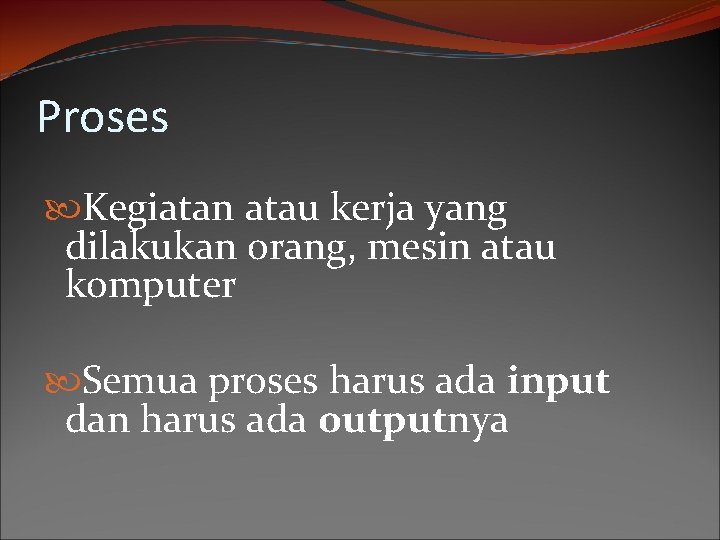 Proses

Kegiatan atau kerja yang dilakukan orang, mesin atau komputer

Semua proses harus ada input dan harus ada outputnya